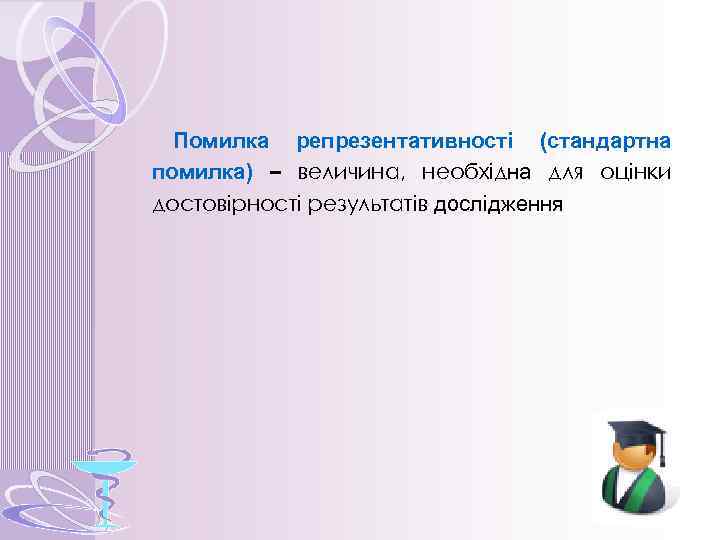 Помилка репрезентативності (стандартна помилка) – величина, необхідна для оцінки достовірності результатів дослідження